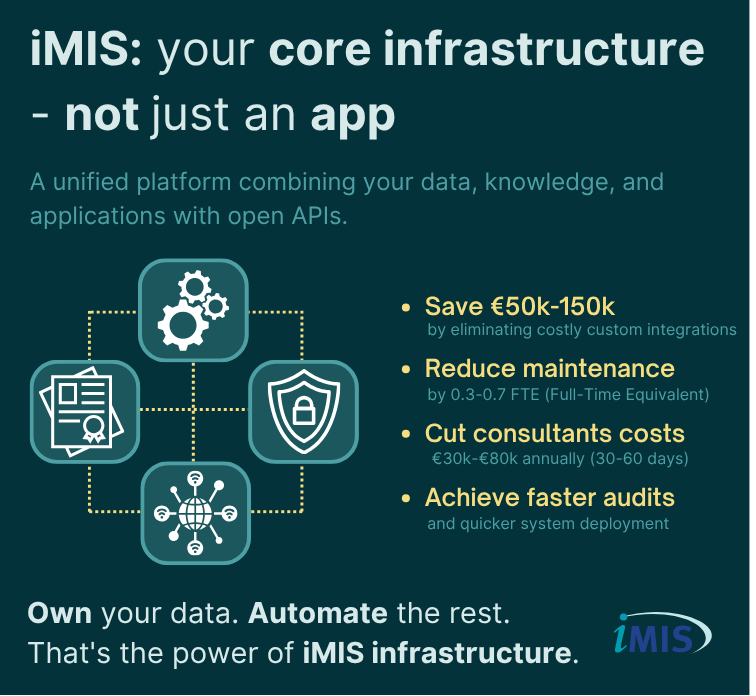 iMIS: your core infrastructure - not just an app

A unified platform combining your data, knowledge, and applications with open APIs.

• Save €50k-150k
by eliminating costly custom integrations

• Reduce maintenance
by 0.3-0.7 FTE (Full-Time Equivalent)

• Cut consultants costs
€30k-€80k annually (30-60 days)

• Achieve faster audits
and quicker system deployment

Own your data. Automate the rest.
That's the power of iMIS infrastructure.

iMIS